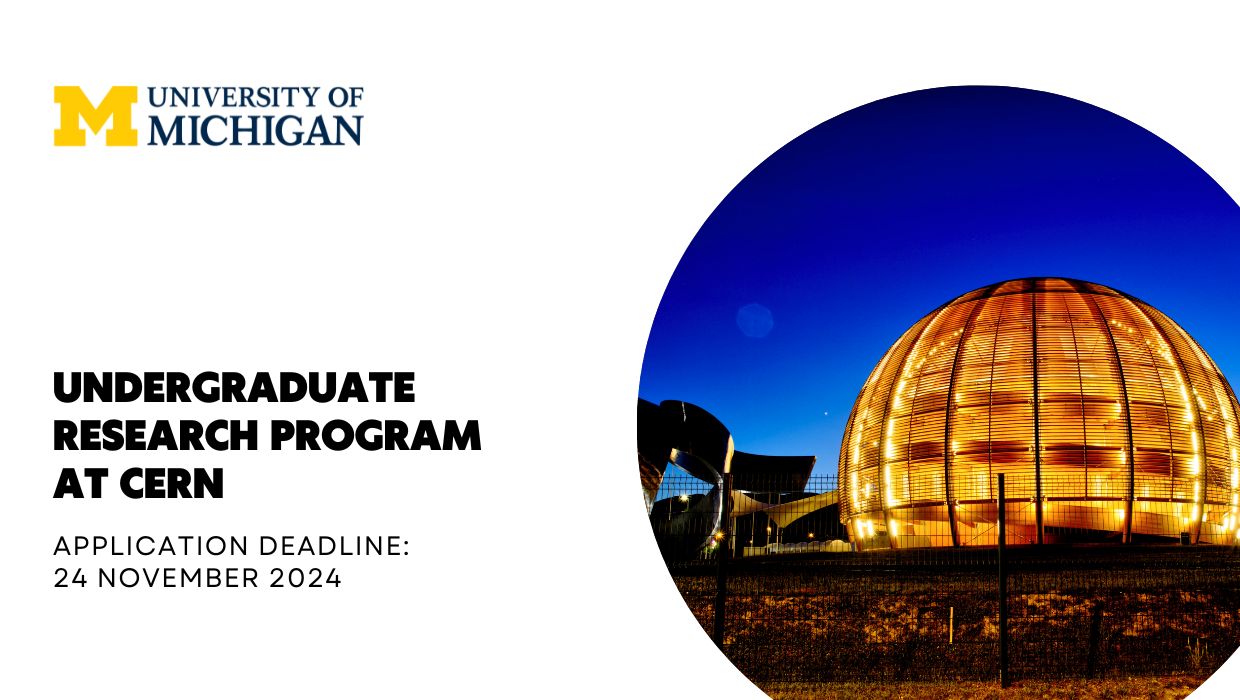 M UNIVERSITY OF MICHIGAN

UNDERGRADUATE RESEARCH PROGRAM AT CERN

APPLICATION DEADLINE:
24 NOVEMBER 2024